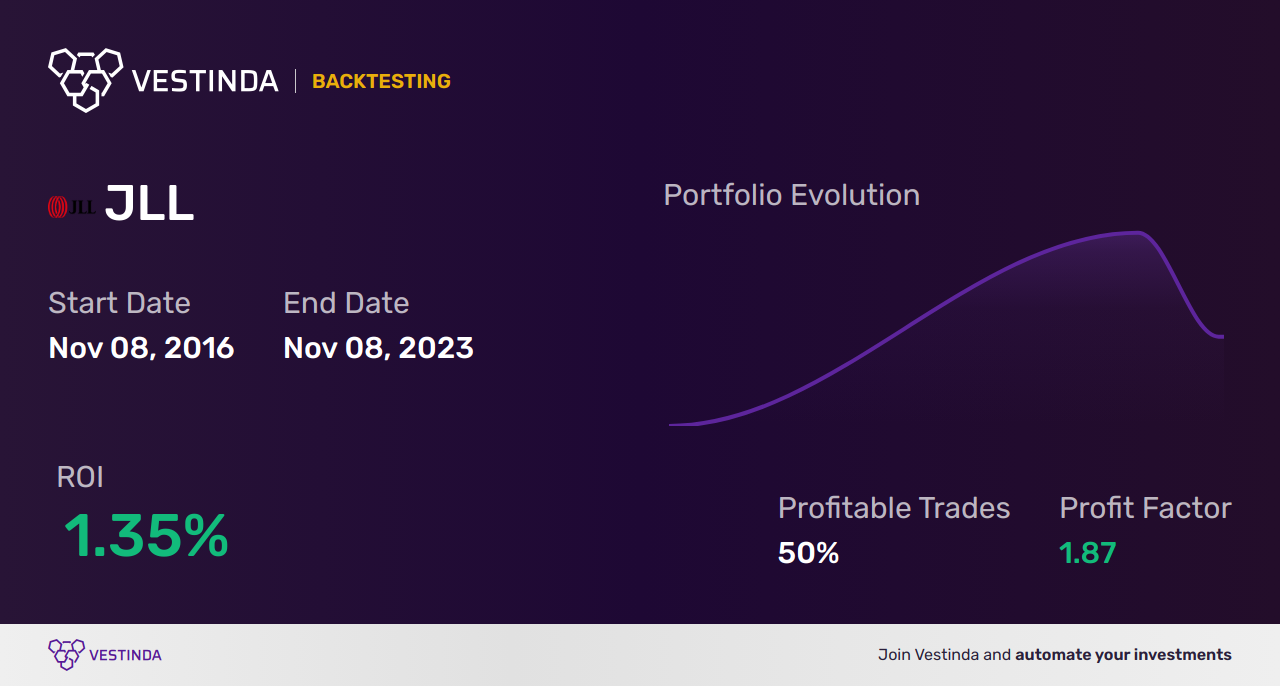 VESTINDA | BACKTESTING

JLL JLL

Start Date
Nov 08, 2016

End Date
Nov 08, 2023

Portfolio Evolution

ROI
1.35%

Profitable Trades
50%

Profit Factor
1.87

VESTINDA

Join Vestinda and automate your investments